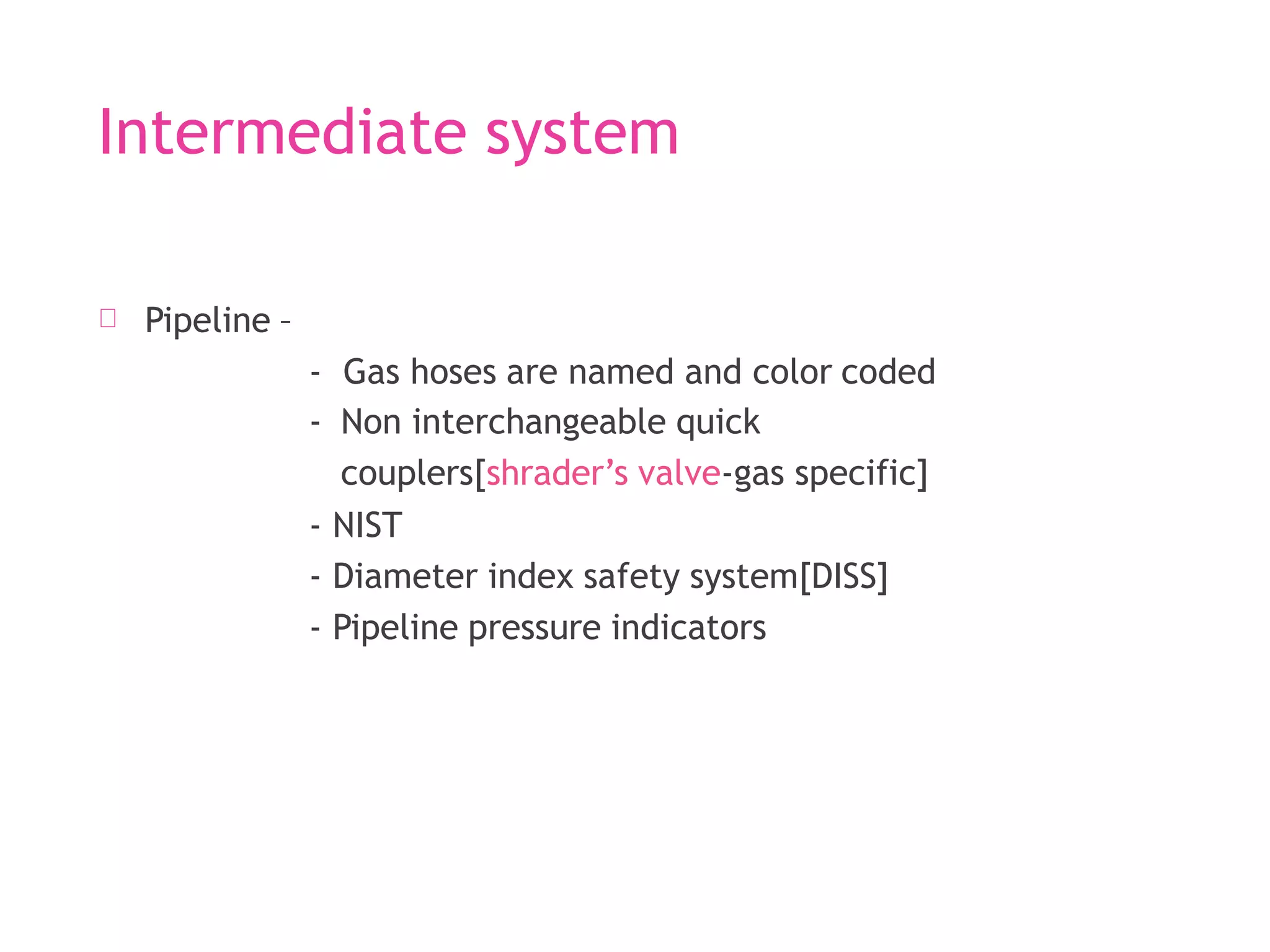 Intermediate system

Pipeline –

- Gas hoses are named and color coded
- Non interchangeable quick couplers[shrader’s valve-gas specific]
- NIST
- Diameter index safety system[DISS]
- Pipeline pressure indicators